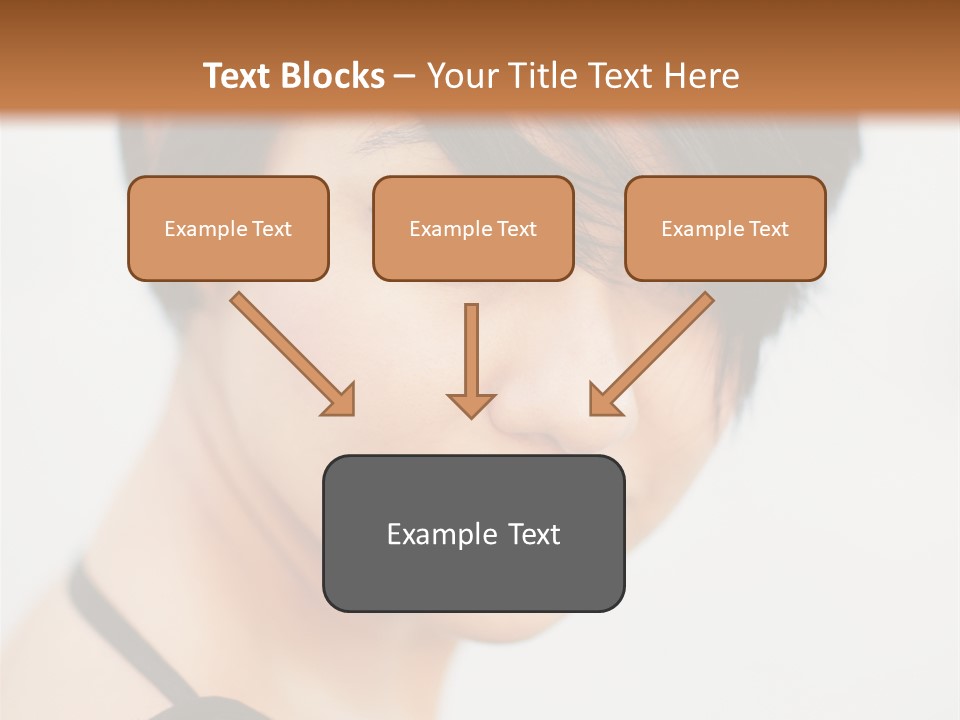 Text Blocks – Your Title Text Here

Example Text

Example Text

Example Text

Example Text